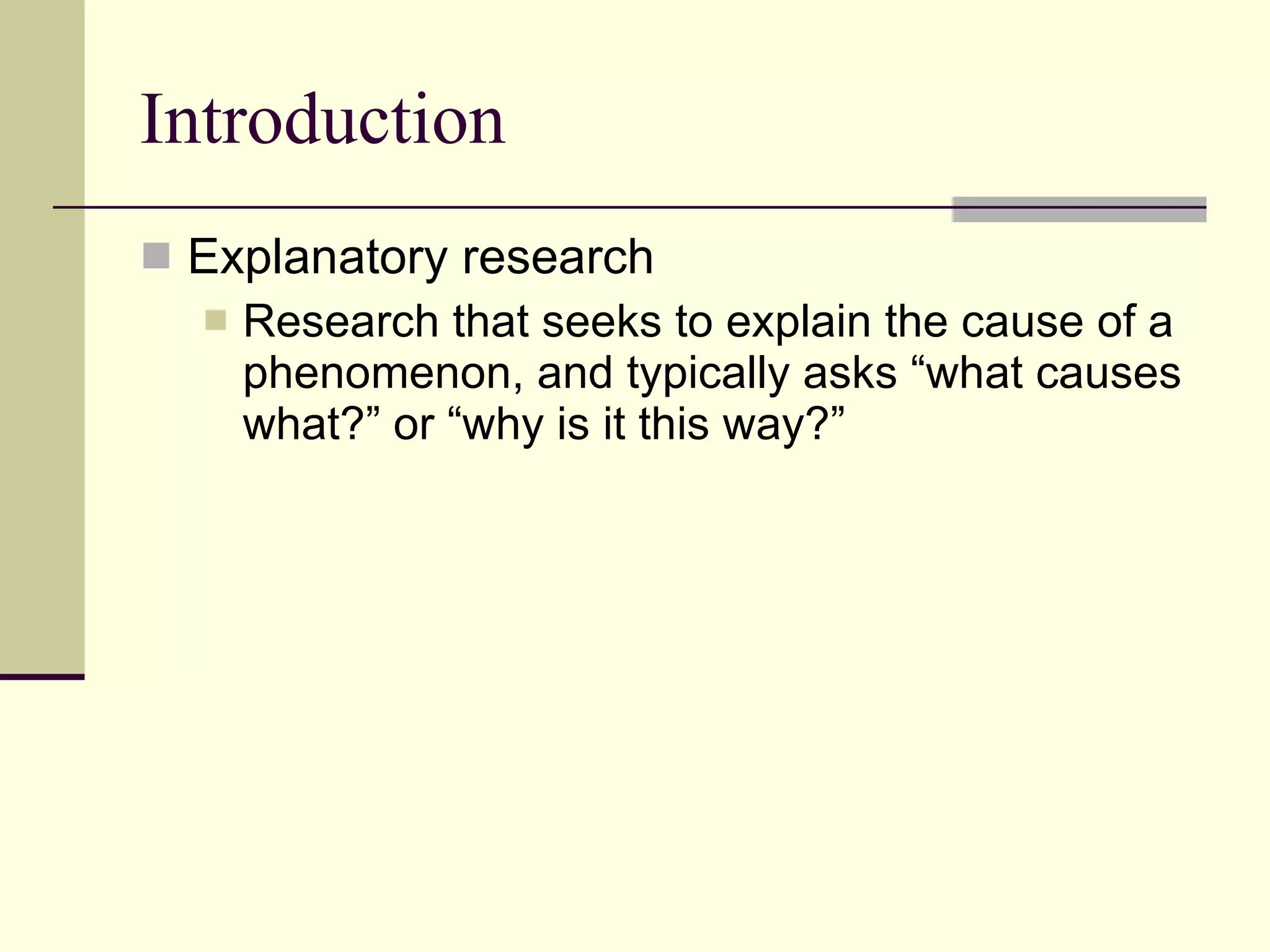 Introduction

Explanatory research

Research that seeks to explain the cause of a phenomenon, and typically asks “what causes what?” or “why is it this way?”